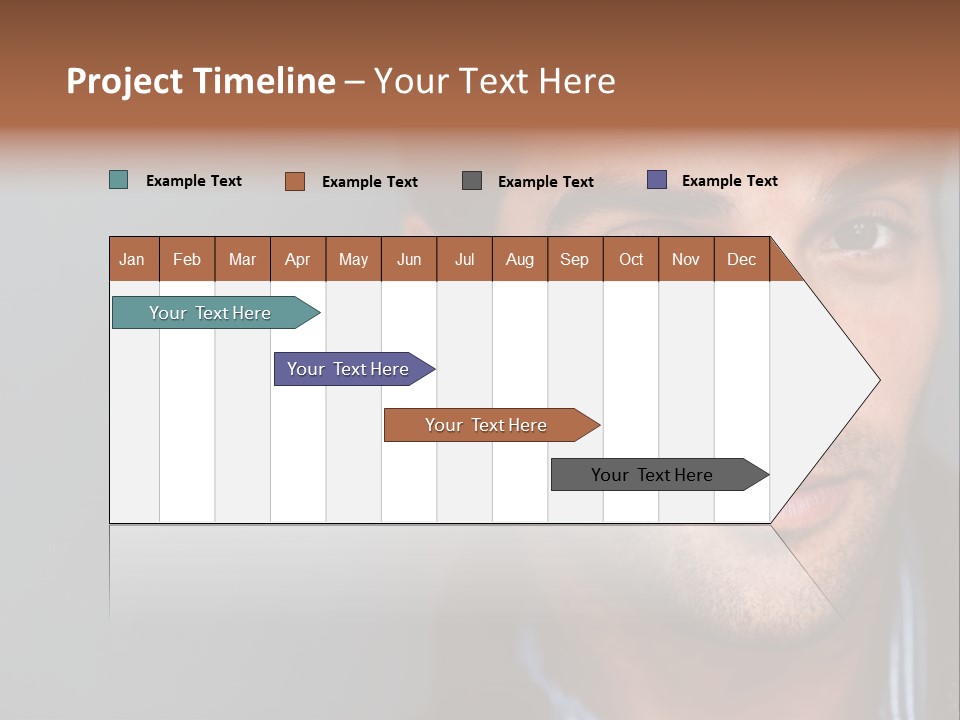 Project Timeline – Your Text Here

Example Text Example Text Example Text Example Text

| Jan | Feb | Mar | Apr | May | Jun | Jul | Aug | Sep | Oct | Nov | Dec |
|---|---|---|---|---|---|---|---|---|---|---|---|

Your Text Here

Your Text Here

Your Text Here

Your Text Here